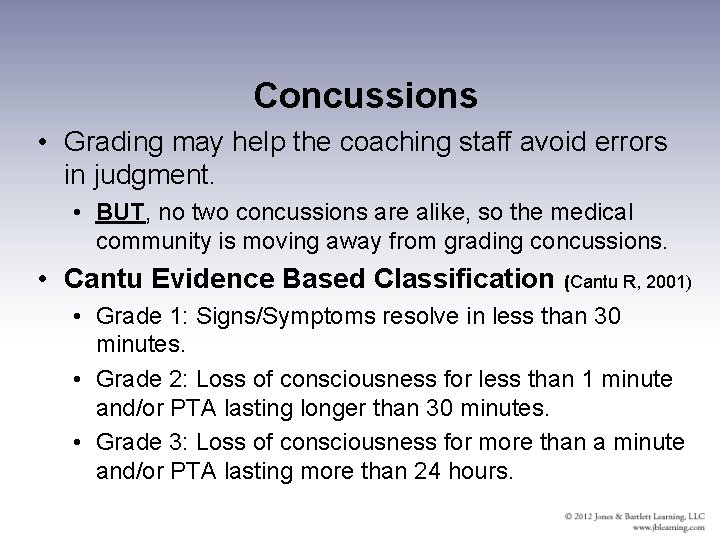 Concussions

• Grading may help the coaching staff avoid errors in judgment.
  • BUT, no two concussions are alike, so the medical community is moving away from grading concussions.
• Cantu Evidence Based Classification (Cantu R, 2001)
  • Grade 1: Signs/Symptoms resolve in less than 30 minutes.
  • Grade 2: Loss of consciousness for less than 1 minute and/or PTA lasting longer than 30 minutes.
  • Grade 3: Loss of consciousness for more than a minute and/or PTA lasting more than 24 hours.

© 2012 Jones & Bartlett Learning, LLC
www.jblearning.com